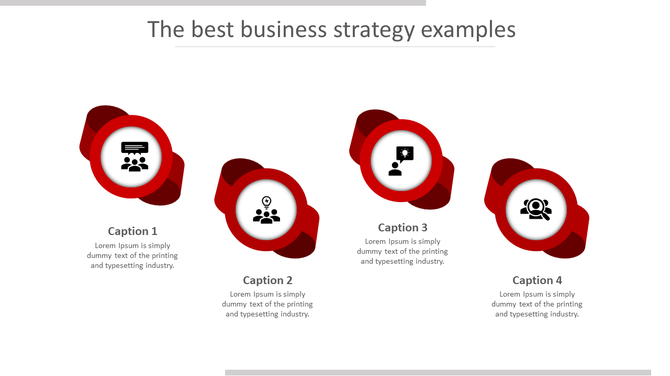 The best business strategy examples

Caption 1
Lorem Ipsum is simply dummy text of the printing and typesetting industry.

Caption 2
Lorem Ipsum is simply dummy text of the printing and typesetting industry.

Caption 3
Lorem Ipsum is simply dummy text of the printing and typesetting industry.

Caption 4
Lorem Ipsum is simply dummy text of the printing and typesetting industry.